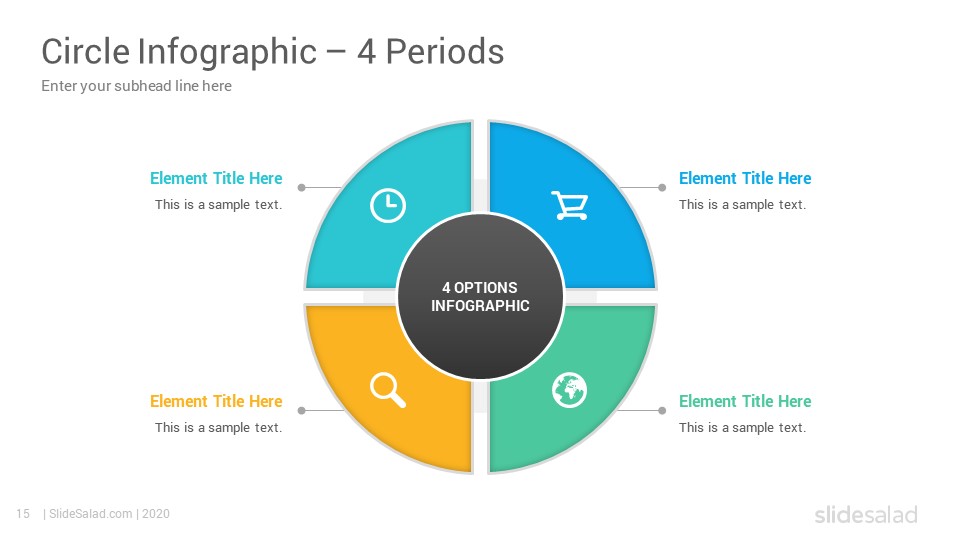 Circle Infographic – 4 Periods

Enter your subhead line here

Element Title Here

This is a sample text.

Element Title Here

This is a sample text.

4 OPTIONS INFOGRAPHIC

Element Title Here

This is a sample text.

Element Title Here

This is a sample text.

15 | SlideSalad.com | 2020

slidesalad